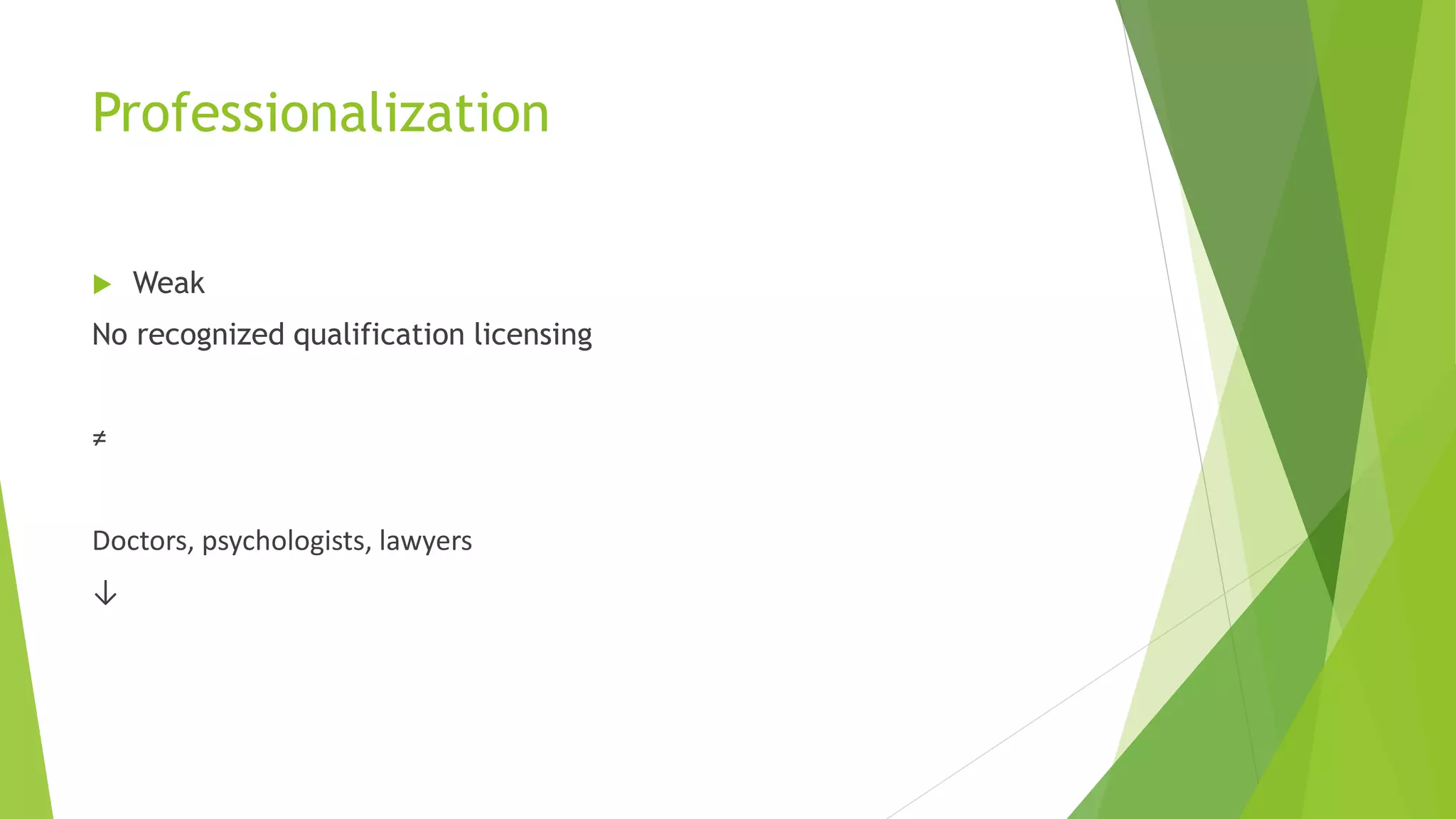 Professionalization

Weak

No recognized qualification licensing

≠

Doctors, psychologists, lawyers

↓